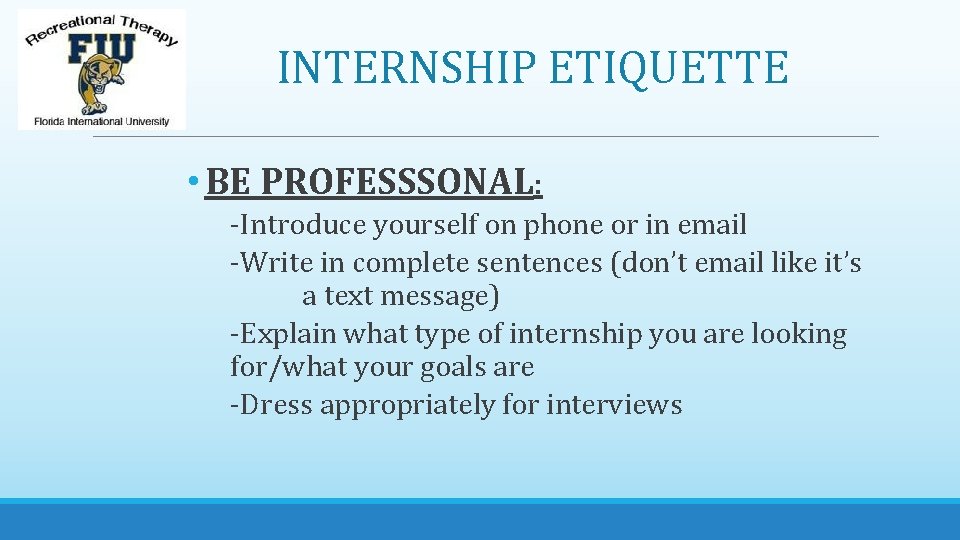 Recreational Therapy
FIU
Florida International University

INTERNSHIP ETIQUETTE

• BE PROFESSSONAL:

-Introduce yourself on phone or in email
-Write in complete sentences (don't email like it's a text message)
-Explain what type of internship you are looking for/what your goals are
-Dress appropriately for interviews